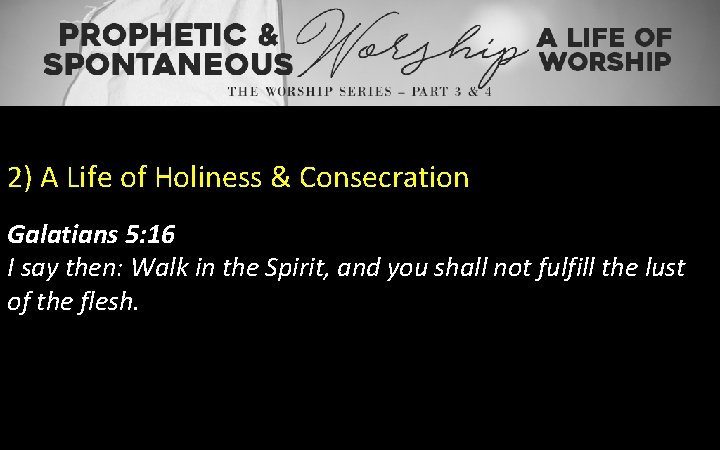 PROPHETIC & SPONTANEOUS Worship A LIFE OF WORSHIP

THE WORSHIP SERIES – PART 3 & 4

2) A Life of Holiness & Consecration

Galatians 5:16
I say then: Walk in the Spirit, and you shall not fulfill the lust of the flesh.